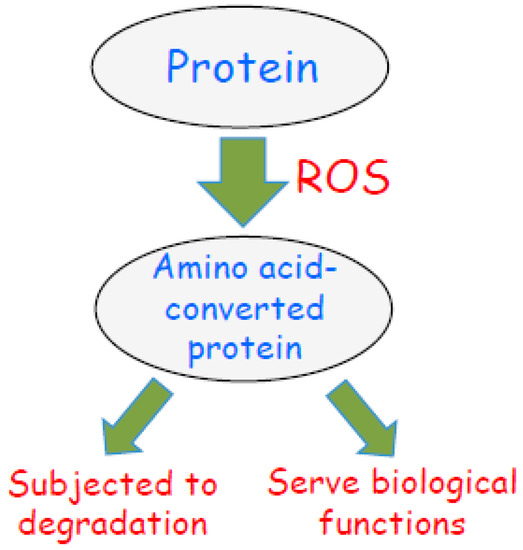 Protein

ROS

Amino acid-converted protein

Subjected to degradation

Serve biological functions